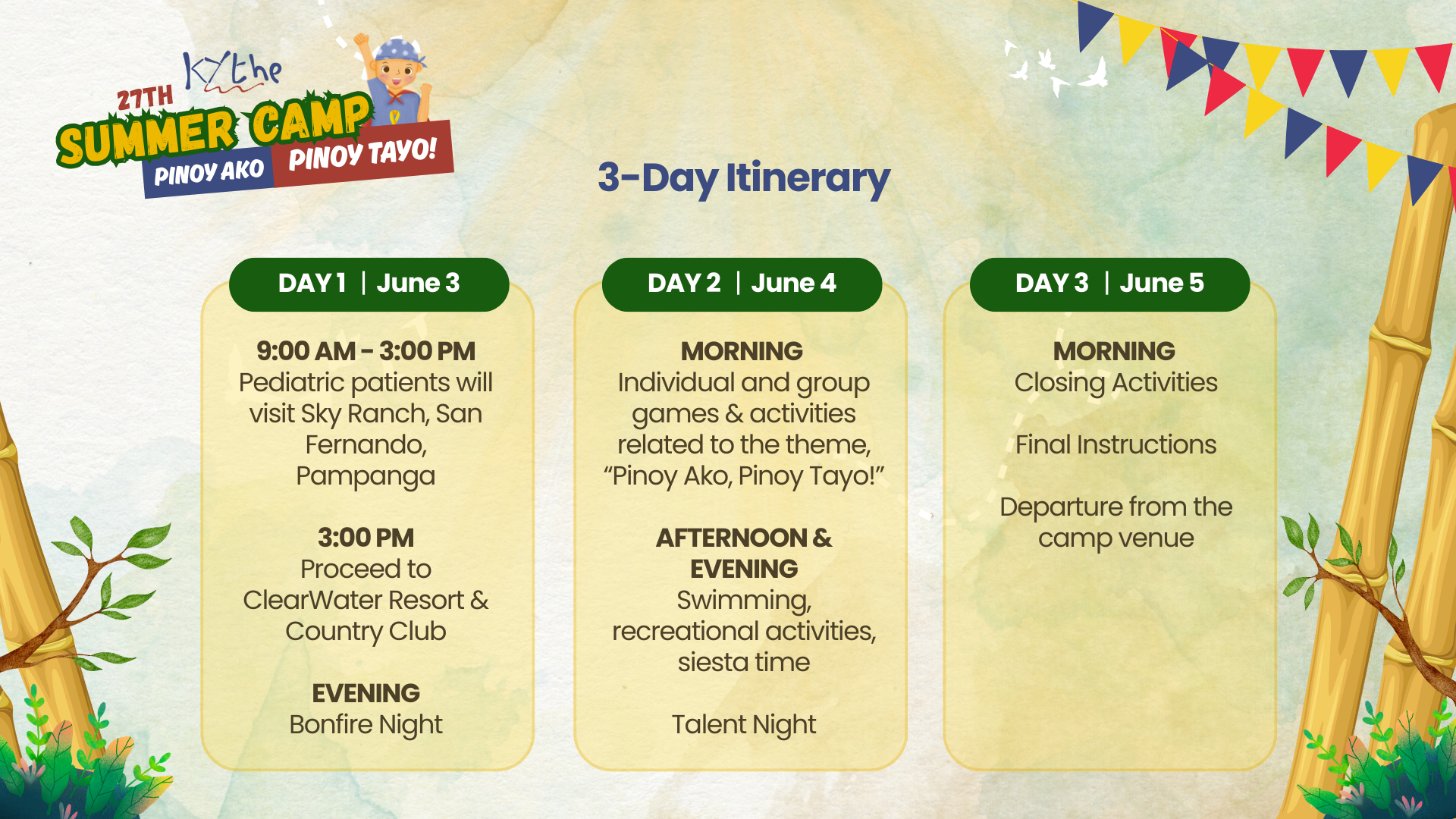 Kythe
27TH
SUMMER CAMP
PINOY AKO PINOY TAYO!

3-Day Itinerary

DAY 1 | June 3

9:00 AM - 3:00 PM
Pediatric patients will visit Sky Ranch, San Fernando, Pampanga

3:00 PM
Proceed to ClearWater Resort & Country Club

EVENING
Bonfire Night

DAY 2 | June 4

MORNING
Individual and group games & activities related to the theme, “Pinoy Ako, Pinoy Tayo!”

AFTERNOON & EVENING
Swimming, recreational activities, siesta time

Talent Night

DAY 3 | June 5

MORNING
Closing Activities

Final Instructions

Departure from the camp venue